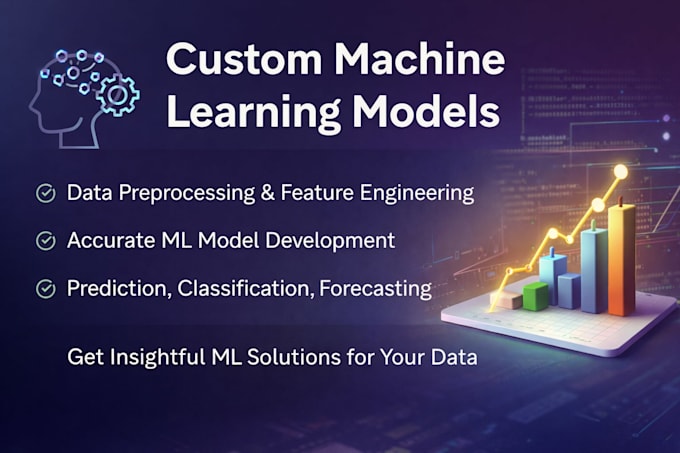 Custom Machine Learning Models

Data Preprocessing & Feature Engineering

Accurate ML Model Development

Prediction, Classification, Forecasting

Get Insightful ML Solutions for Your Data